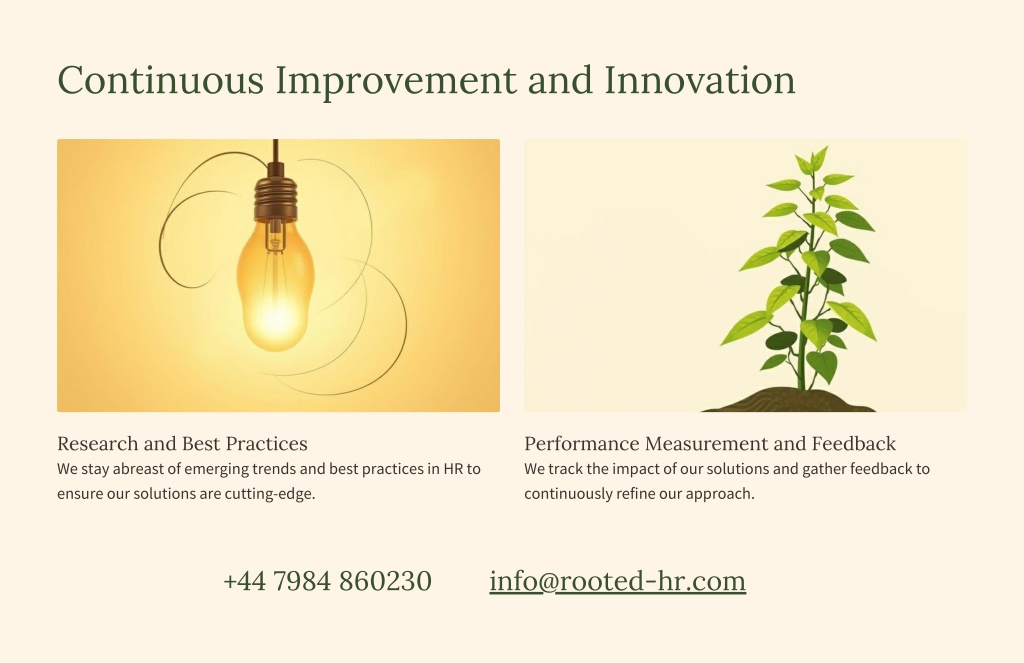 Continuous Improvement and Innovation

Research and Best Practices
We stay abreast of emerging trends and best practices in HR to ensure our solutions are cutting-edge.

Performance Measurement and Feedback
We track the impact of our solutions and gather feedback to continuously refine our approach.

+44 7984 860230 info@rooted-hr.com